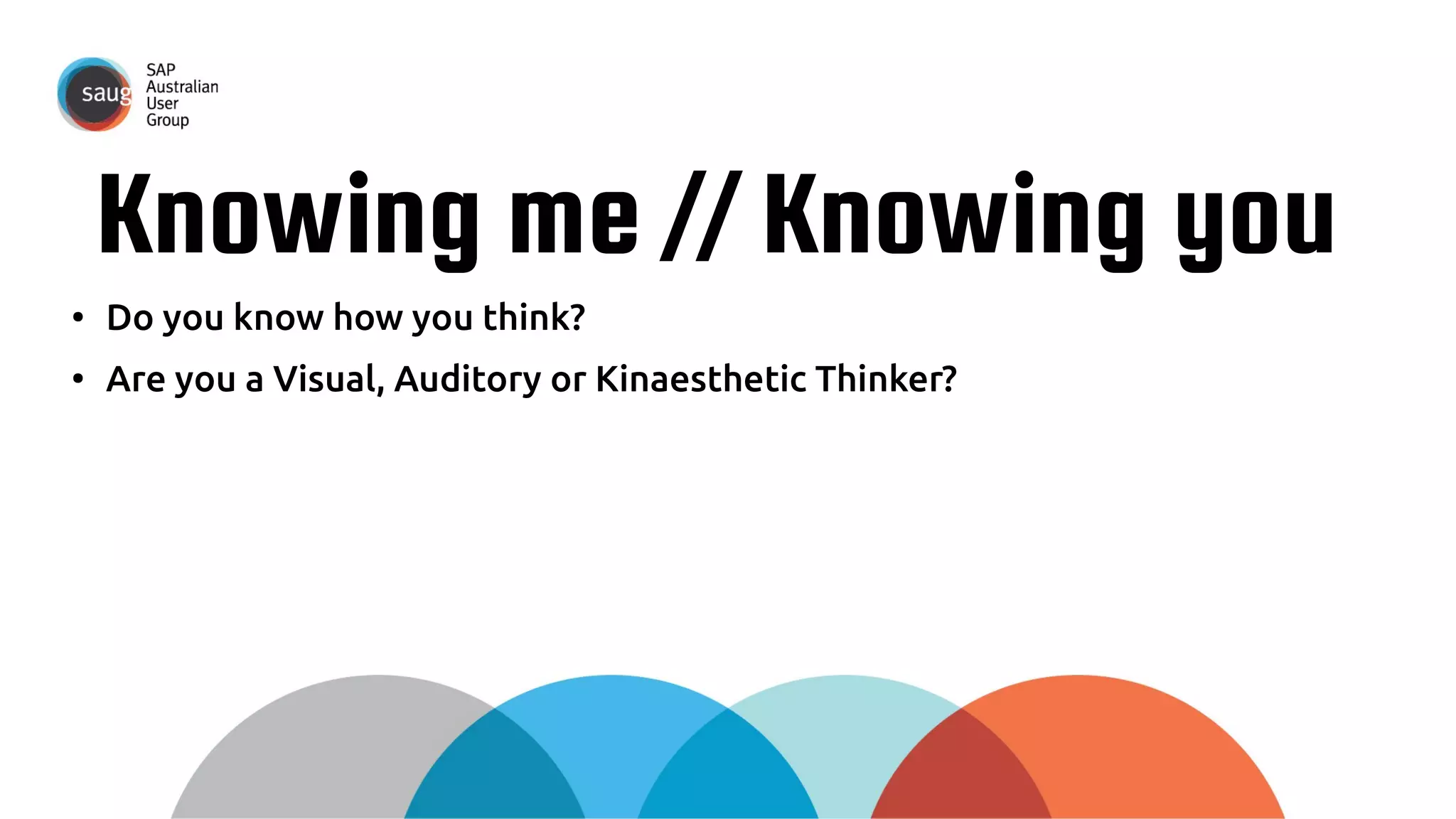 saug SAP Australian User Group

Knowing me // Knowing you

• Do you know how you think?
• Are you a Visual, Auditory or Kinaesthetic Thinker?